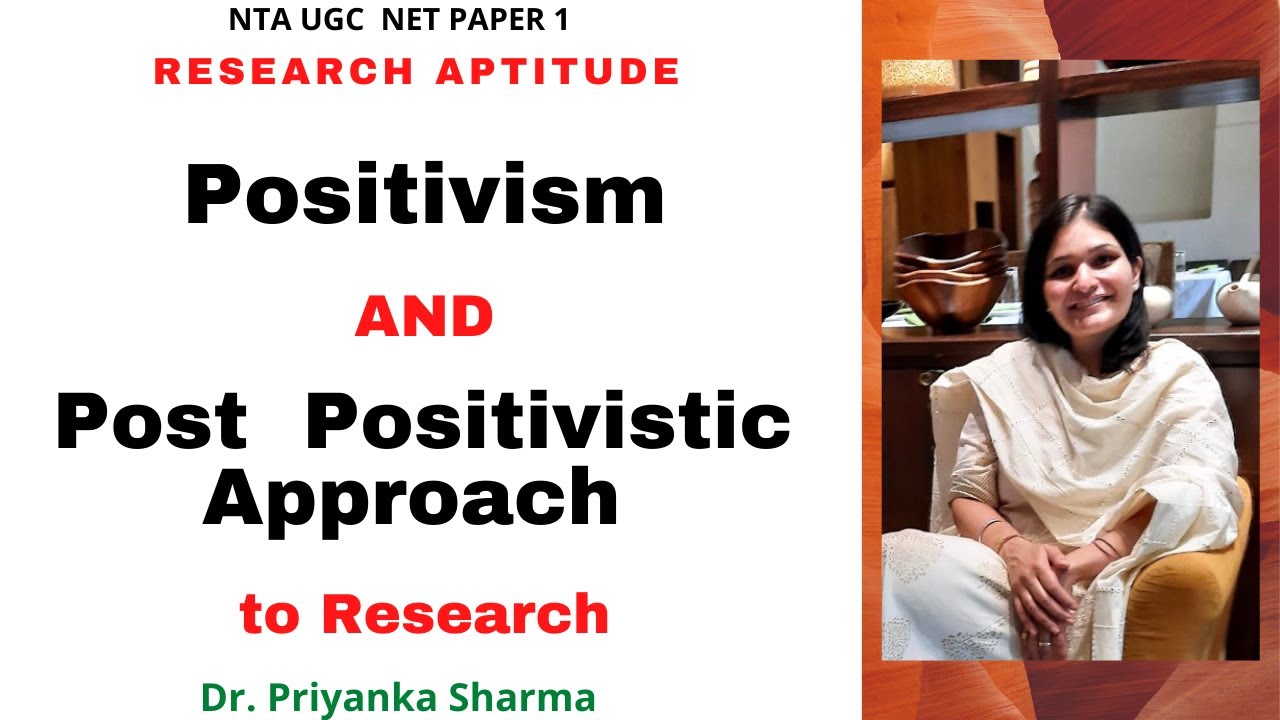 NTA UGC NET PAPER 1

RESEARCH APTITUDE

Positivism

AND

Post Positivistic Approach

to Research

Dr. Priyanka Sharma